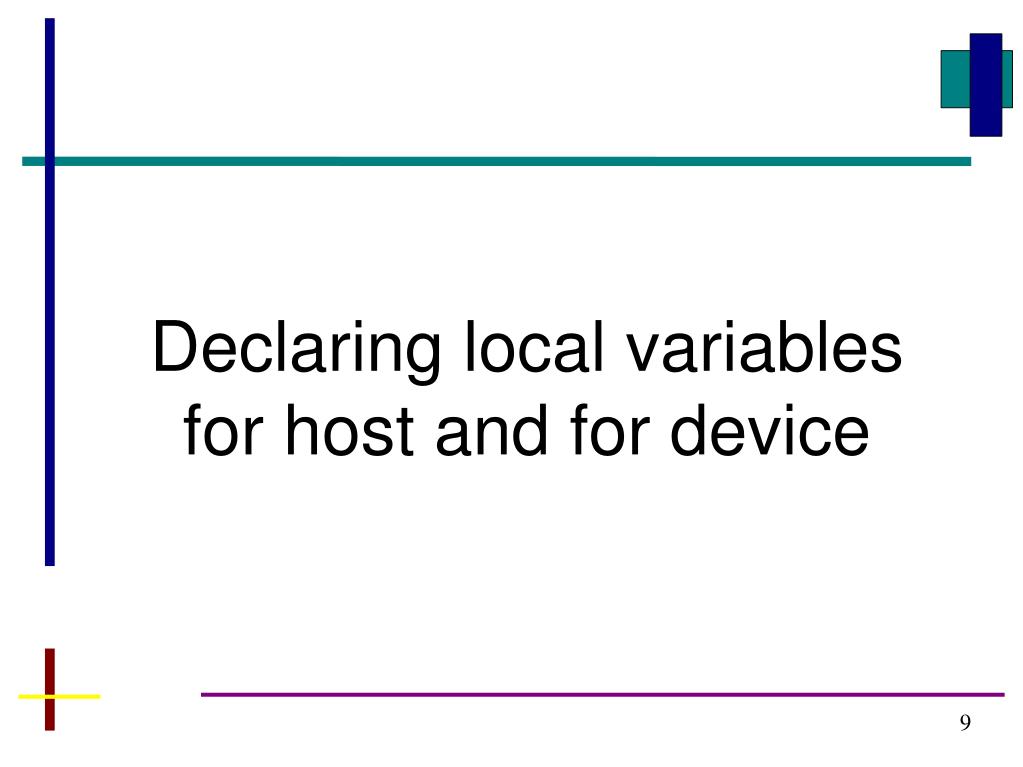 Declaring local variables for host and for device

9